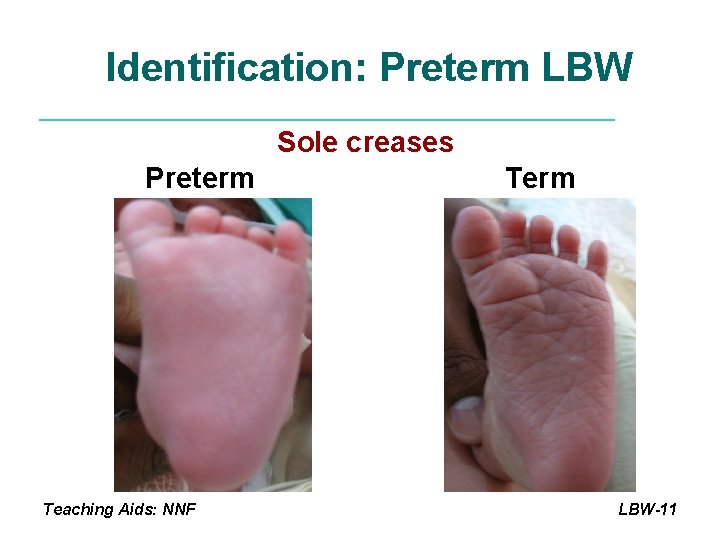 Identification: Preterm LBW

Sole creases

Preterm

Term

Teaching Aids: NNF

LBW-11